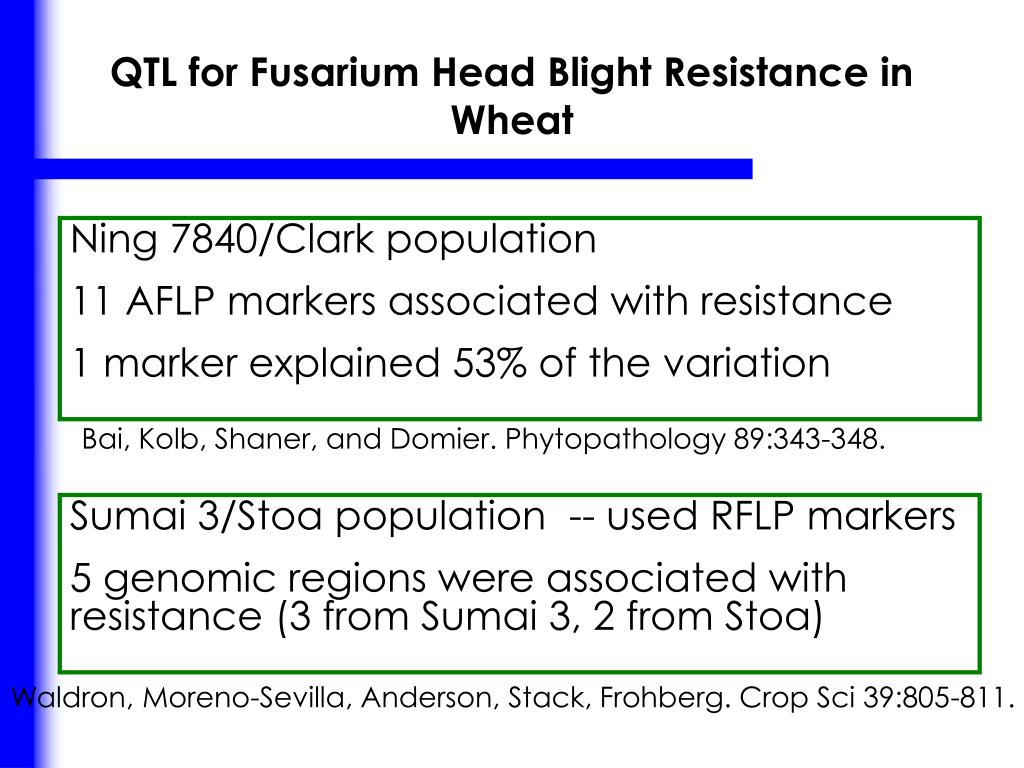 QTL for Fusarium Head Blight Resistance in Wheat

Ning 7840/Clark population

11 AFLP markers associated with resistance

1 marker explained 53% of the variation

Bai, Kolb, Shaner, and Domier. Phytopathology 89:343-348.

Sumai 3/Stoa population -- used RFLP markers

5 genomic regions were associated with resistance (3 from Sumai 3, 2 from Stoa)

Waldron, Moreno-Sevilla, Anderson, Stack, Frohberg. Crop Sci 39:805-811.